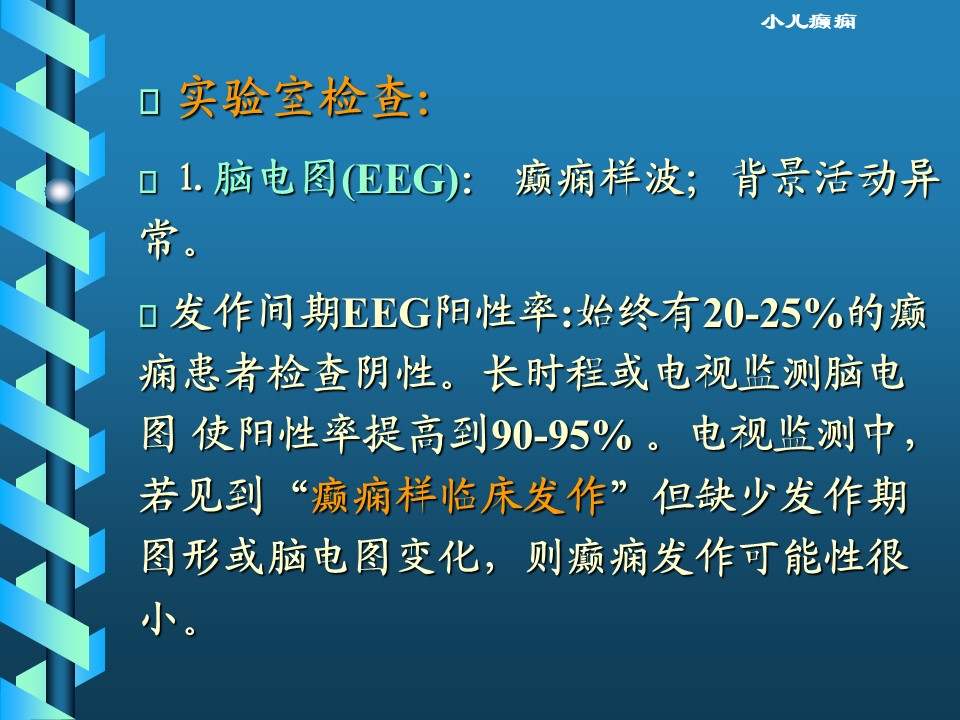 小儿癫痫

□ 实验室检查:

□ 1. 脑电图(EEG): 癫痫样波; 背景活动异常。

□ 发作间期EEG阳性率:始终有20-25%的癫痫患者检查阴性。长时程或电视监测脑电图 使阳性率提高到90-95% 。电视监测中，若见到“癫痫样临床发作”但缺少发作期图形或脑电图变化，则癫痫发作可能性很小。